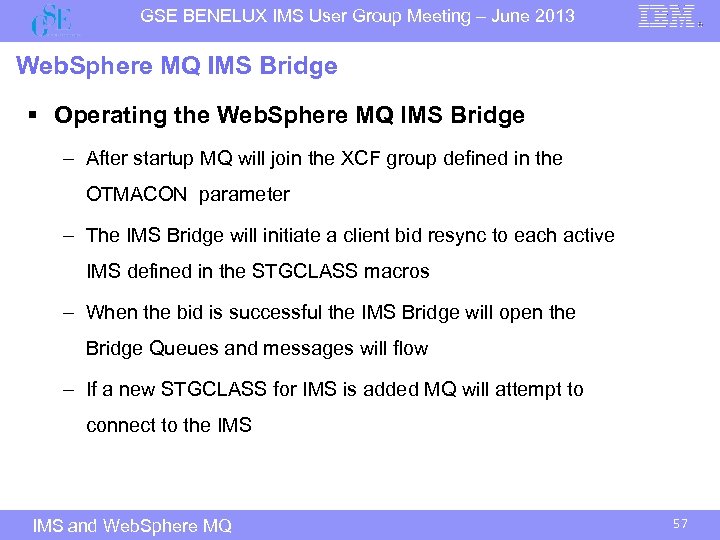 GSE

GSE BENELUX IMS User Group Meeting – June 2013

IBM

WebSphere MQ IMS Bridge

▪ Operating the WebSphere MQ IMS Bridge

– After startup MQ will join the XCF group defined in the OTMACON parameter

– The IMS Bridge will initiate a client bid resync to each active IMS defined in the STGCLASS macros

– When the bid is successful the IMS Bridge will open the Bridge Queues and messages will flow

– If a new STGCLASS for IMS is added MQ will attempt to connect to the IMS

IMS and WebSphere MQ

57